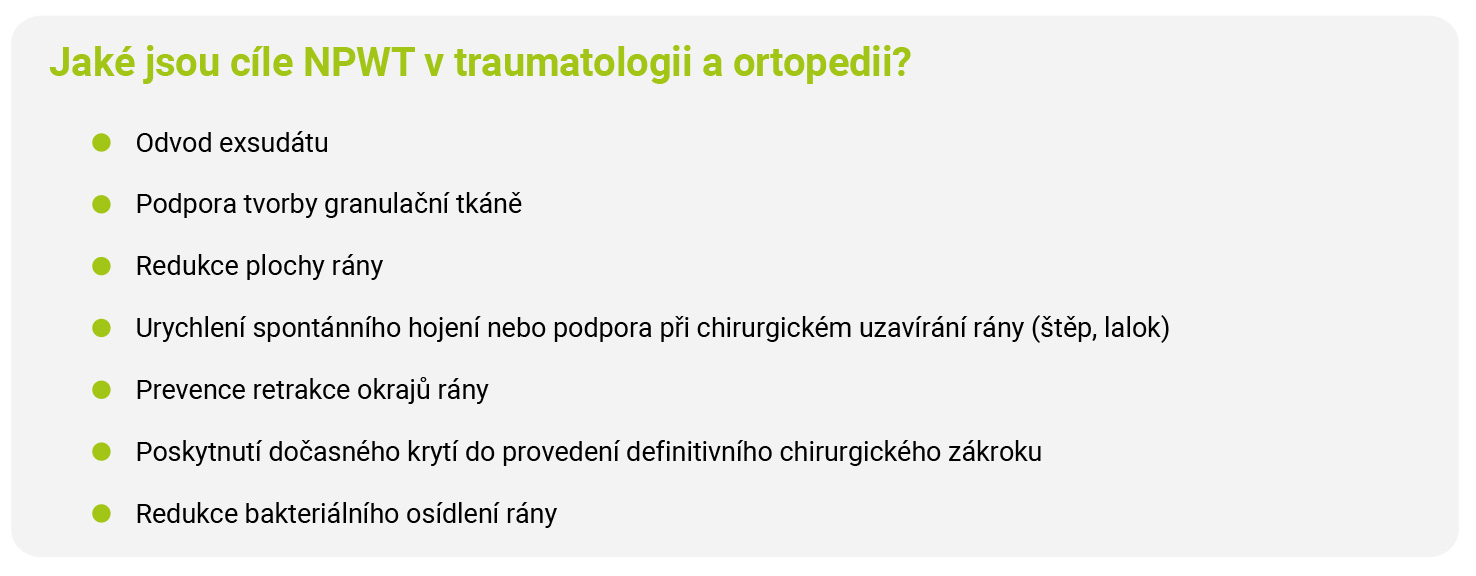 Jaké jsou cíle NPWT v traumatologii a ortopedii?

- Odvod exsudátu
- Podpora tvorby granulační tkáně
- Redukce plochy rány
- Urychlení spontánního hojení nebo podpora při chirurgickém uzavírání rány (štěp, lalok)
- Prevence retrakce okrajů rány
- Poskytnutí dočasného krytí do provedení definitivního chirurgického zákroku
- Redukce bakteriálního osídlení rány